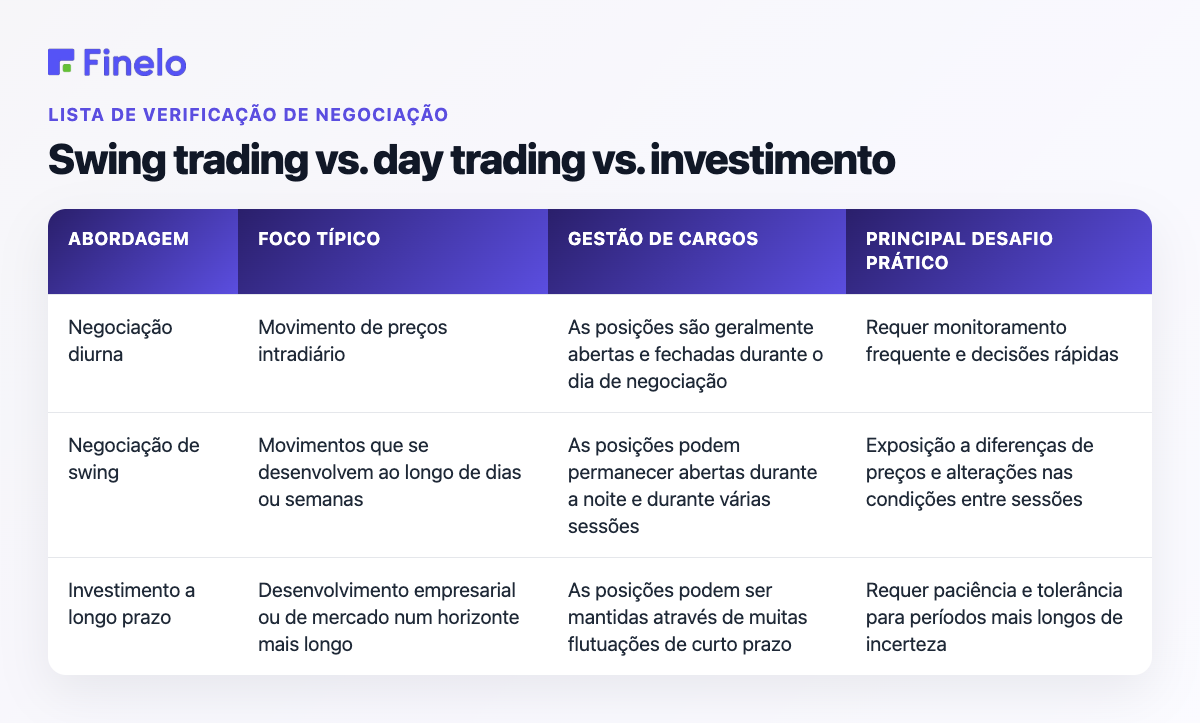 Finelo

LISTA DE VERIFICAÇÃO DE NEGOCIAÇÃO

Swing trading vs. day trading vs. investimento

| ABORDAGEM | FOCO TÍPICO | GESTÃO DE CARGOS | PRINCIPAL DESAFIO PRÁTICO |
|---|---|---|---|
| Negociação diurna | Movimento de preços intradiário | As posições são geralmente abertas e fechadas durante o dia de negociação | Requer monitoramento frequente e decisões rápidas |
| Negociação de swing | Movimentos que se desenvolvem ao longo de dias ou semanas | As posições podem permanecer abertas durante a noite e durante várias sessões | Exposição a diferenças de preços e alterações nas condições entre sessões |
| Investimento a longo prazo | Desenvolvimento empresarial ou de mercado num horizonte mais longo | As posições podem ser mantidas através de muitas flutuações de curto prazo | Requer paciência e tolerância para períodos mais longos de incerteza |